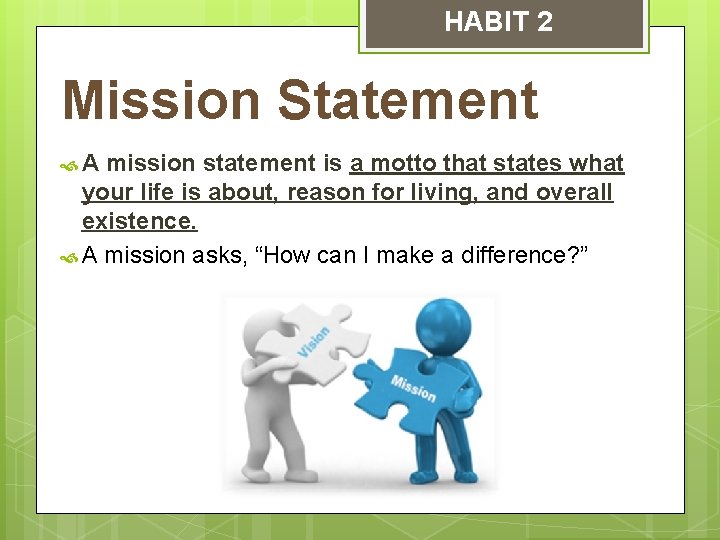 HABIT 2

Mission Statement

A mission statement is a motto that states what your life is about, reason for living, and overall existence.

A mission asks, “How can I make a difference?”

Vision

Mission